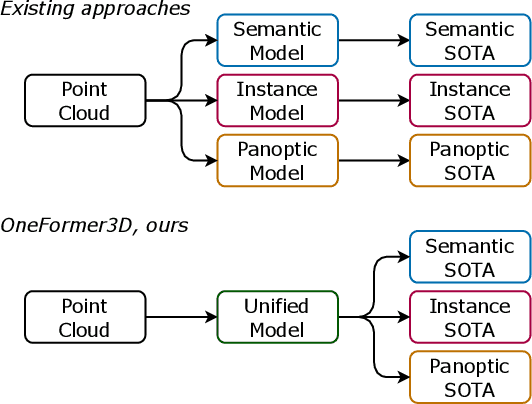 Existing approaches

Point Cloud

Semantic Model

Instance Model

Panoptic Model

Semantic SOTA

Instance SOTA

Panoptic SOTA

OneFormer3D, ours

Point Cloud

Unified Model

Semantic SOTA

Instance SOTA

Panoptic SOTA